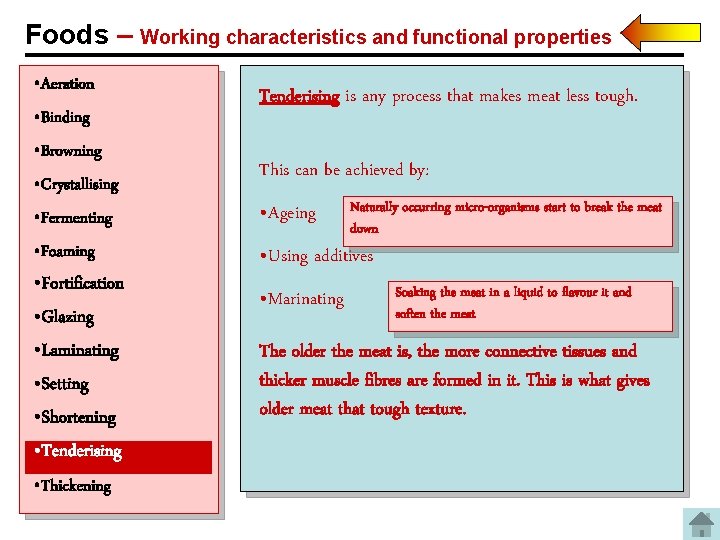 Foods – Working characteristics and functional properties

•Aeration
•Binding
•Browning
•Crystallising
•Fermenting
•Foaming
•Fortification
•Glazing
•Laminating
•Setting
•Shortening
•Tenderising
•Thickening

Tenderising is any process that makes meat less tough.

This can be achieved by:

•Ageing

Naturally occurring micro-organisms start to break the meat down

•Using additives

•Marinating

Soaking the meat in a liquid to flavour it and soften the meat

The older the meat is, the more connective tissues and thicker muscle fibres are formed in it. This is what gives older meat that tough texture.